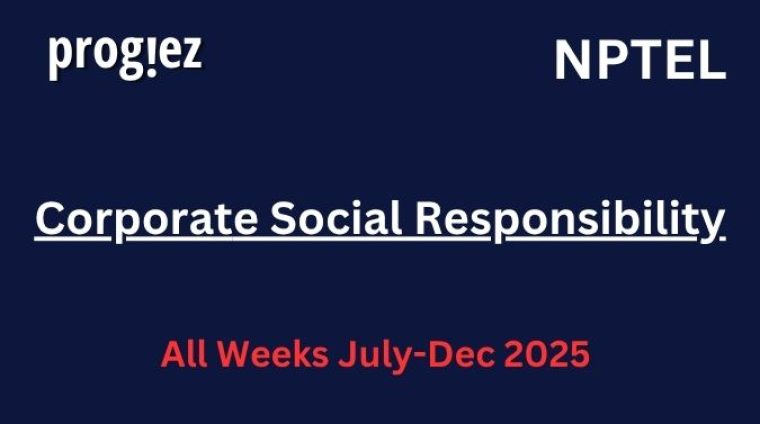 prog!ez

NPTEL

Corporate Social Responsibility

All Weeks July-Dec 2025